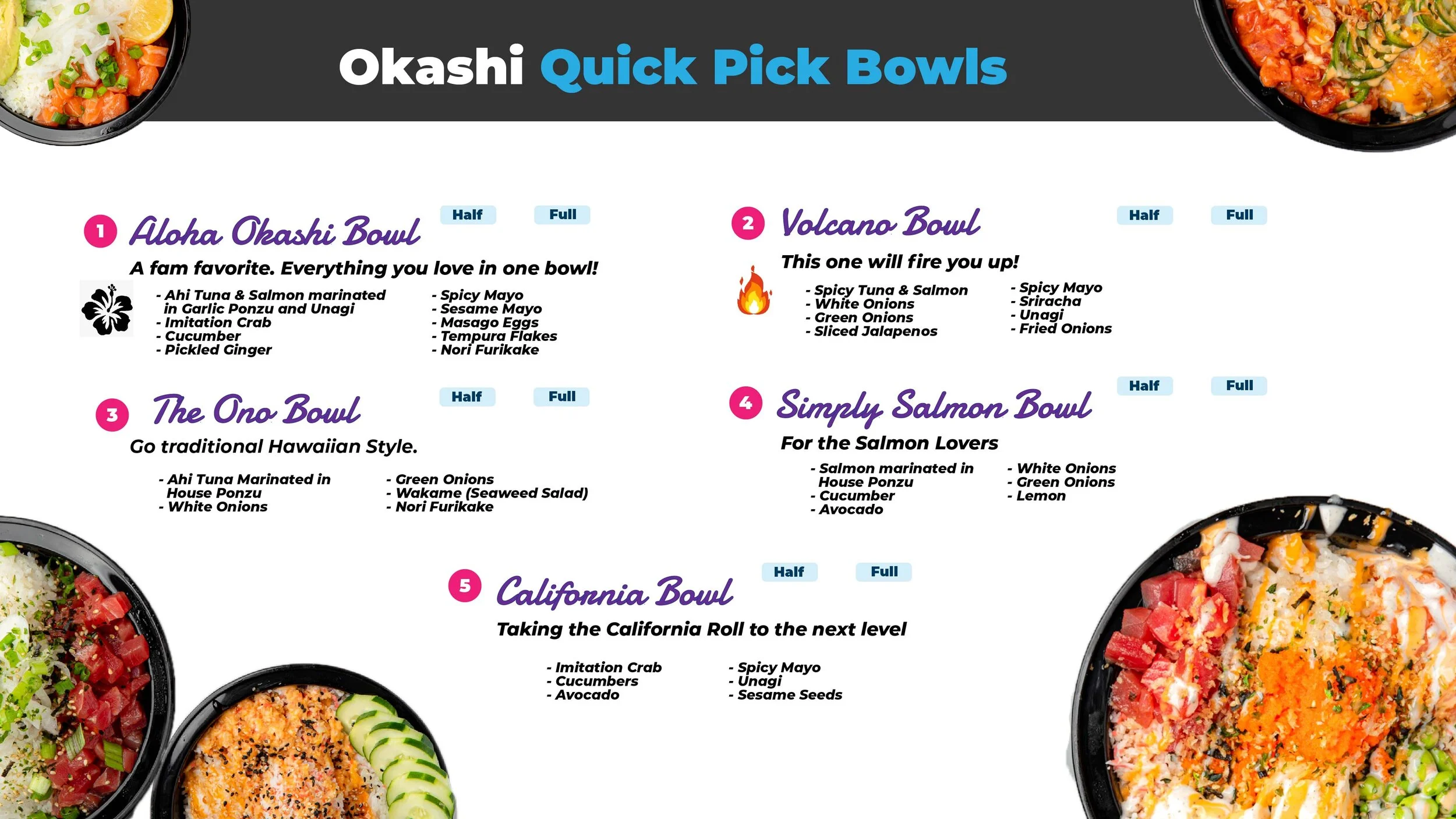 Okashi Quick Pick Bowls

1 Aloha Okashi Bowl
Half Full
A fam favorite. Everything you love in one bowl!
- Ahi Tuna & Salmon marinated in Garlic Ponzu and Unagi
- Imitation Crab
- Cucumber
- Pickled Ginger

- Spicy Mayo
- Sesame Mayo
- Masago Eggs
- Tempura Flakes
- Nori Furikake

2 Volcano Bowl
Half Full
This one will fire you up!
- Spicy Tuna & Salmon
- White Onions
- Green Onions
- Sliced Jalapenos

- Spicy Mayo
- Sriracha
- Unagi
- Fried Onions

3 The Ono Bowl
Half Full
Go traditional Hawaiian Style.
- Ahi Tuna Marinated in House Ponzu
- White Onions

- Green Onions
- Wakame (Seaweed Salad)
- Nori Furikake

4 Simply Salmon Bowl
Half Full
For the Salmon Lovers
- Salmon marinated in House Ponzu
- Cucumber
- Avocado

- White Onions
- Green Onions
- Lemon

5 California Bowl
Half Full
Taking the California Roll to the next level
- Imitation Crab
- Cucumbers
- Avocado

- Spicy Mayo
- Unagi
- Sesame Seeds